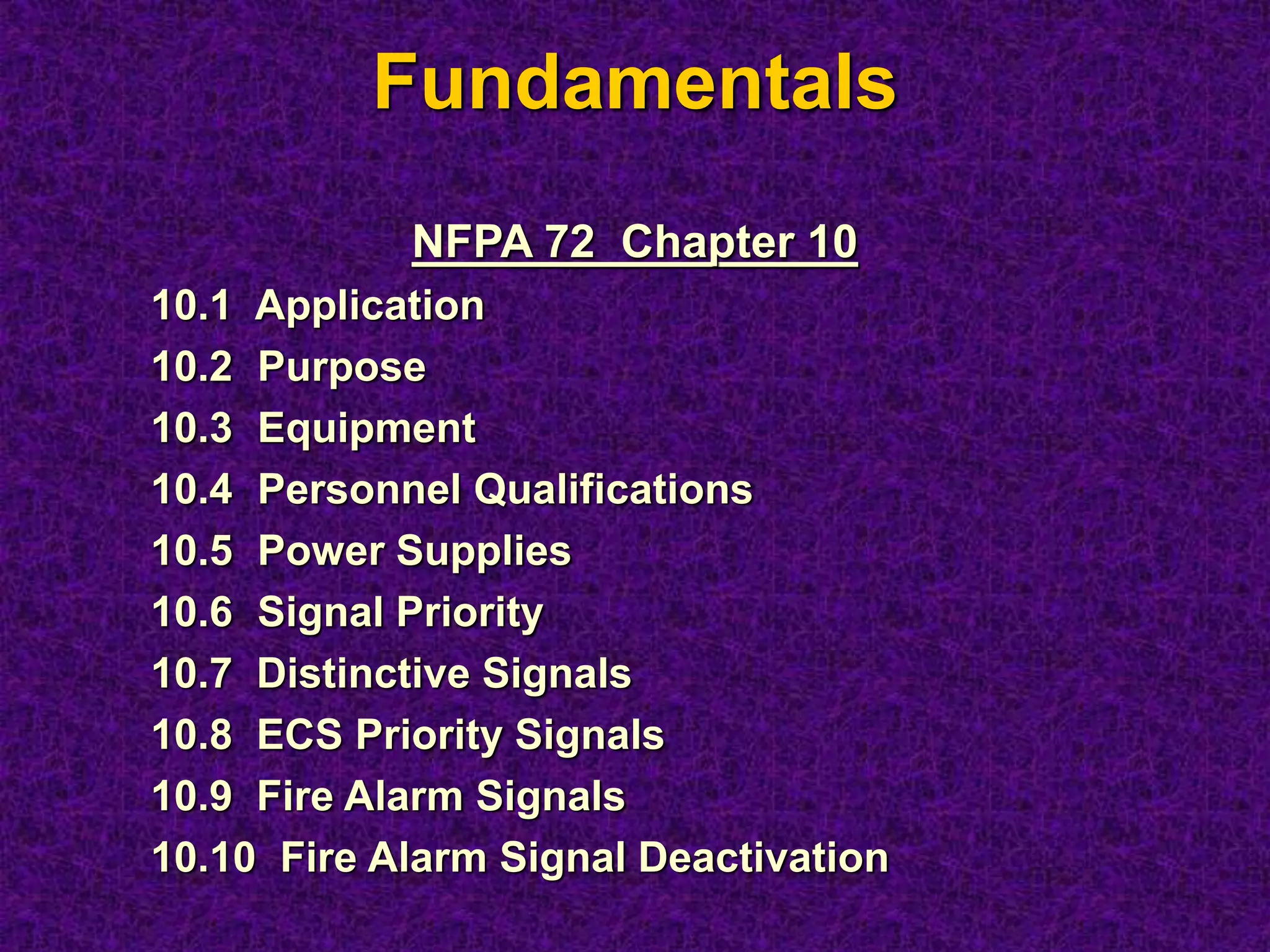 Fundamentals

NFPA 72 Chapter 10

10.1 Application
10.2 Purpose
10.3 Equipment
10.4 Personnel Qualifications
10.5 Power Supplies
10.6 Signal Priority
10.7 Distinctive Signals
10.8 ECS Priority Signals
10.9 Fire Alarm Signals
10.10 Fire Alarm Signal Deactivation